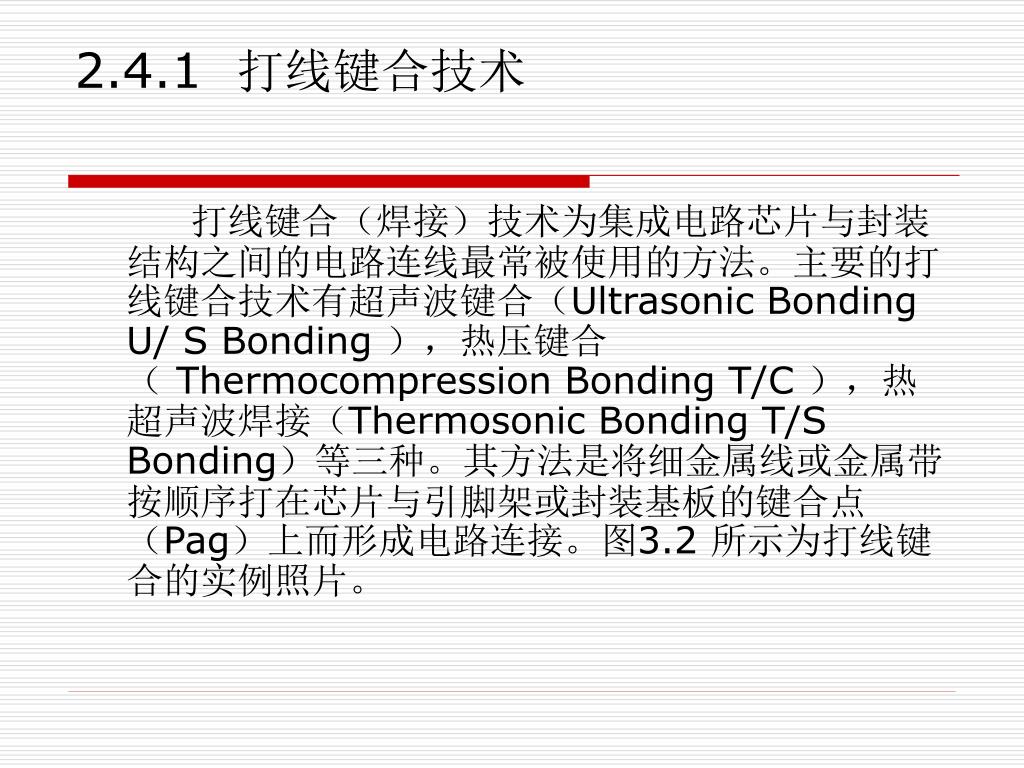 2.4.1 打线键合技术

打线键合（焊接）技术为集成电路芯片与封装结构之间的电路连线最常被使用的方法。主要的打线键合技术有超声波键合（Ultrasonic Bonding U/ S Bonding ），热压键合（ Thermocompression Bonding T/C ），热超声波焊接（Thermosonic Bonding T/S Bonding）等三种。其方法是将细金属线或金属带按顺序打在芯片与引脚架或封装基板的键合点（Pag）上而形成电路连接。图3.2 所示为打线键合的实例照片。